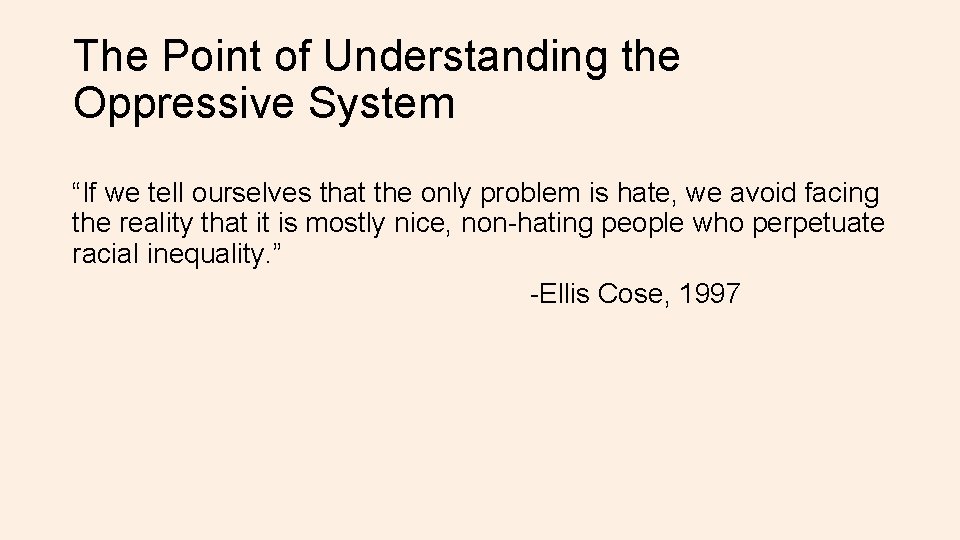 The Point of Understanding the Oppressive System

“If we tell ourselves that the only problem is hate, we avoid facing the reality that it is mostly nice, non-hating people who perpetuate racial inequality.”

-Ellis Cose, 1997